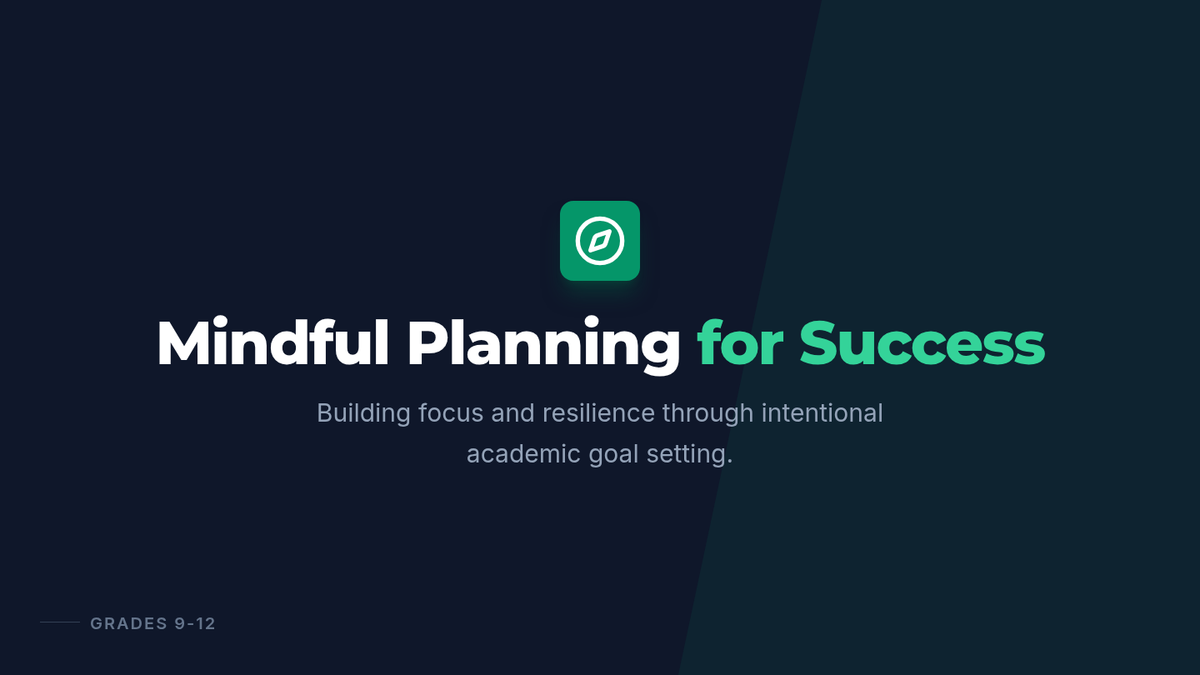 Mindful Planning for Success

Building focus and resilience through intentional academic goal setting.

GRADES 9-12